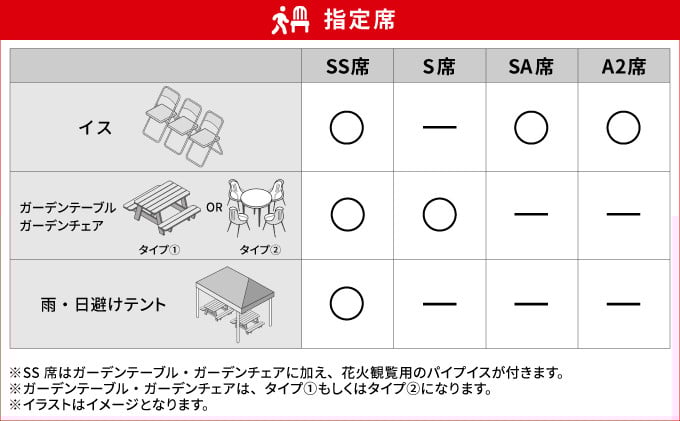 指定席

| | SS席 | S席 | SA席 | A2席 |
|---|---|---|---|---|
| イス | ○ | — | ○ | ○ |
| ガーデンテーブル ガーデンチェア タイプ① OR タイプ② | ○ | ○ | — | — |
| 雨・日避けテント | ○ | — | — | — |

※SS 席はガーデンテーブル・ガーデンチェアに加え、花火観覧用のパイプイスが付きます。
※ガーデンテーブル・ガーデンチェアは、タイプ①もしくはタイプ②になります。
※イラストはイメージとなります。